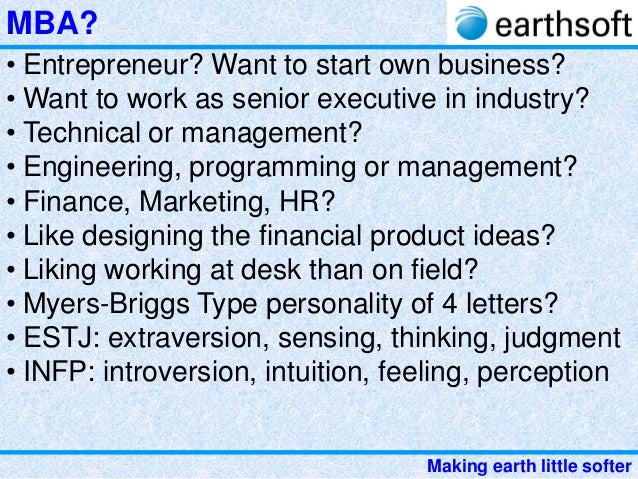 MBA?

earthsoft

• Entrepreneur? Want to start own business?
• Want to work as senior executive in industry?
• Technical or management?
• Engineering, programming or management?
• Finance, Marketing, HR?
• Like designing the financial product ideas?
• Liking working at desk than on field?
• Myers-Briggs Type personality of 4 letters?
• ESTJ: extraversion, sensing, thinking, judgment
• INFP: introversion, intuition, feeling, perception

Making earth little softer